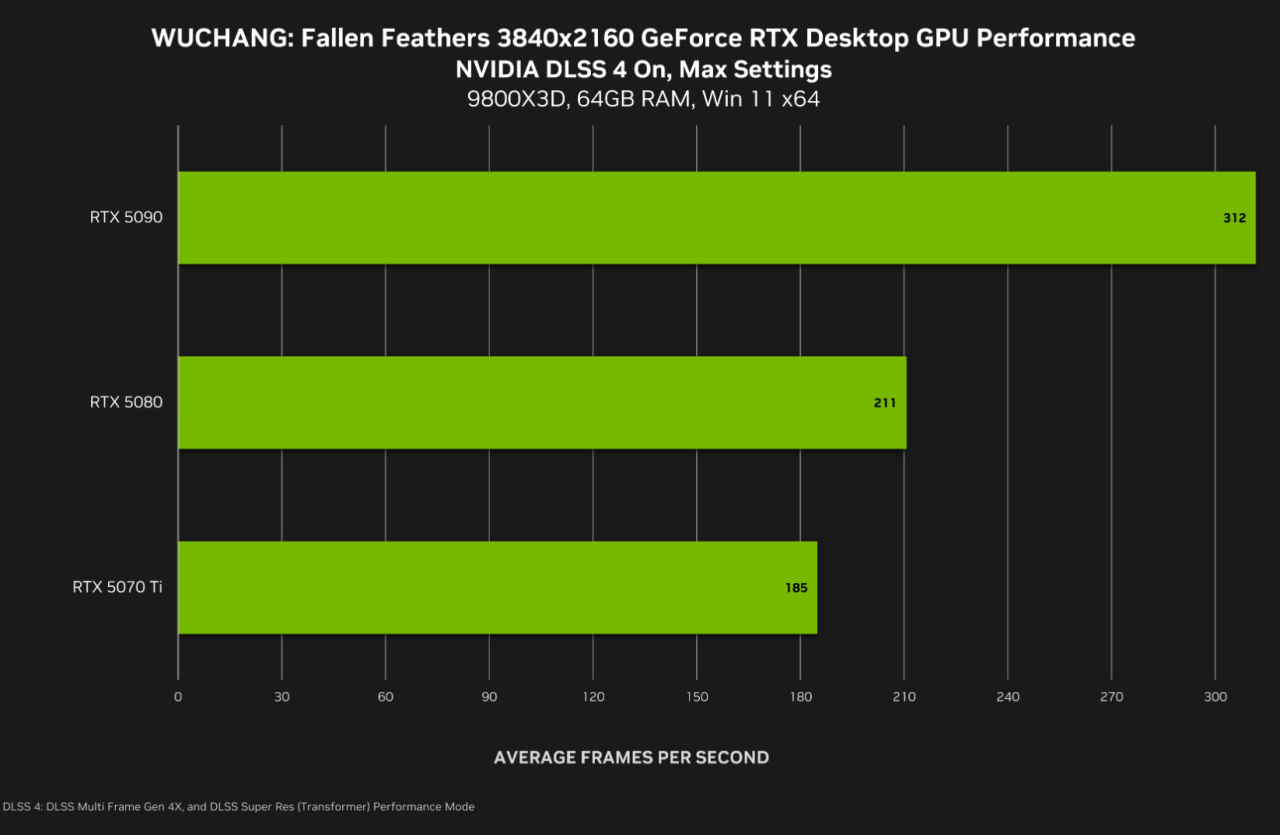 WUCHANG: Fallen Feathers 3840x2160 GeForce RTX Desktop GPU Performance
NVIDIA DLSS 4 On, Max Settings
9800X3D, 64GB RAM, Win 11 x64

RTX 5090 312
RTX 5080 211
RTX 5070 Ti 185

0 30 60 90 120 150 180 210 240 270 300

AVERAGE FRAMES PER SECOND

DLSS 4: DLSS Multi Frame Gen 4X, and DLSS Super Res (Transformer) Performance Mode